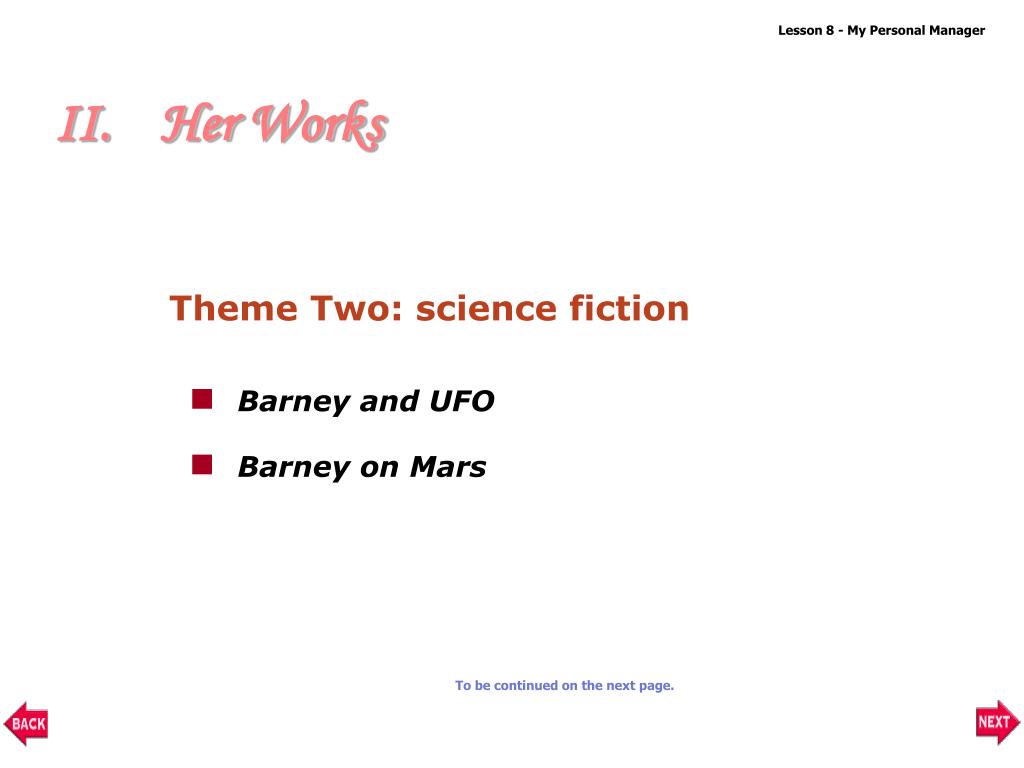 Lesson 8 - My Personal Manager

II. Her Works

Theme Two: science fiction

Barney and UFO

Barney on Mars

To be continued on the next page.

BACK

NEXT